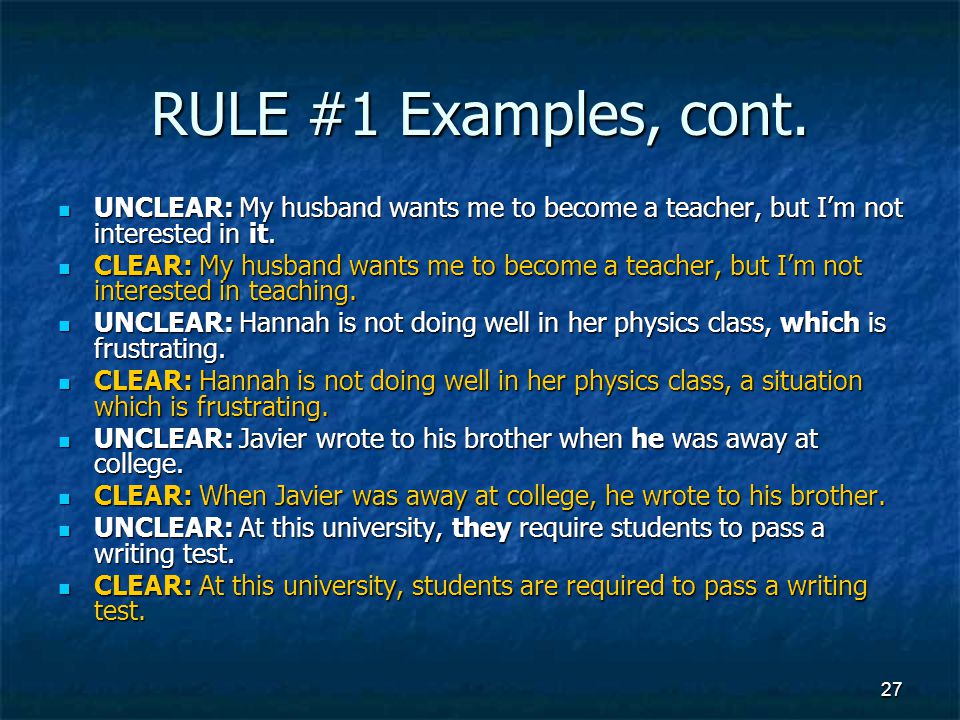 RULE #1 Examples, cont.

- UNCLEAR: My husband wants me to become a teacher, but I'm not interested in it.
- CLEAR: My husband wants me to become a teacher, but I'm not interested in teaching.
- UNCLEAR: Hannah is not doing well in her physics class, which is frustrating.
- CLEAR: Hannah is not doing well in her physics class, a situation which is frustrating.
- UNCLEAR: Javier wrote to his brother when he was away at college.
- CLEAR: When Javier was away at college, he wrote to his brother.
- UNCLEAR: At this university, they require students to pass a writing test.
- CLEAR: At this university, students are required to pass a writing test.

27